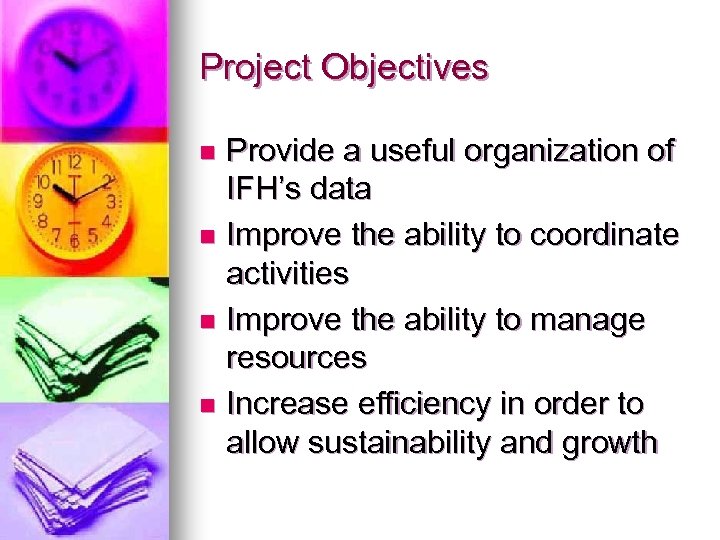 Project Objectives

- Provide a useful organization of IFH's data
- Improve the ability to coordinate activities
- Improve the ability to manage resources
- Increase efficiency in order to allow sustainability and growth